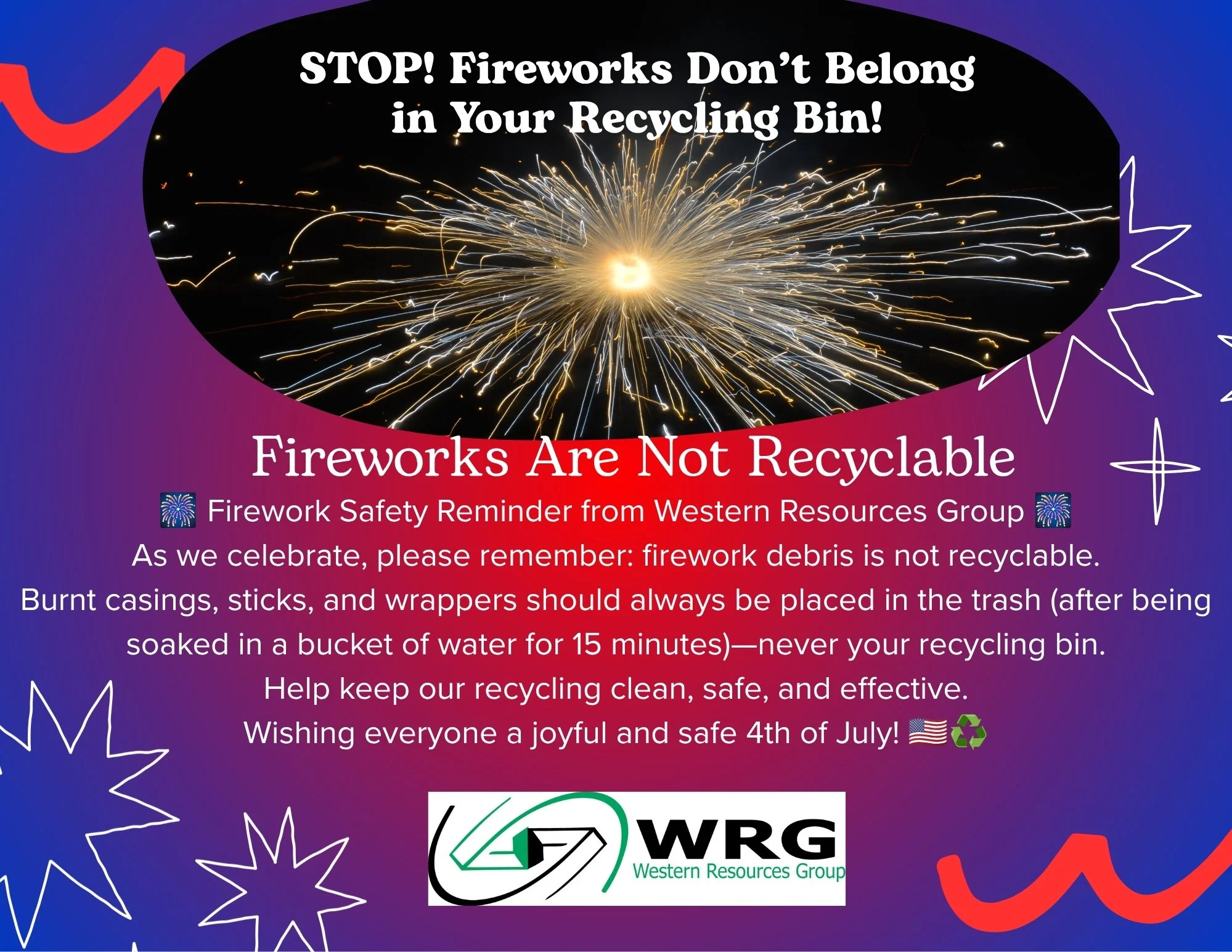 STOP! Fireworks Don't Belong in Your Recycling Bin!

Fireworks Are Not Recyclable

🎆 Firework Safety Reminder from Western Resources Group 🎆

As we celebrate, please remember: firework debris is not recyclable.

Burnt casings, sticks, and wrappers should always be placed in the trash (after being soaked in a bucket of water for 15 minutes)—never your recycling bin.

Help keep our recycling clean, safe, and effective.

Wishing everyone a joyful and safe 4th of July! 🇺🇸♻️

WRG
Western Resources Group